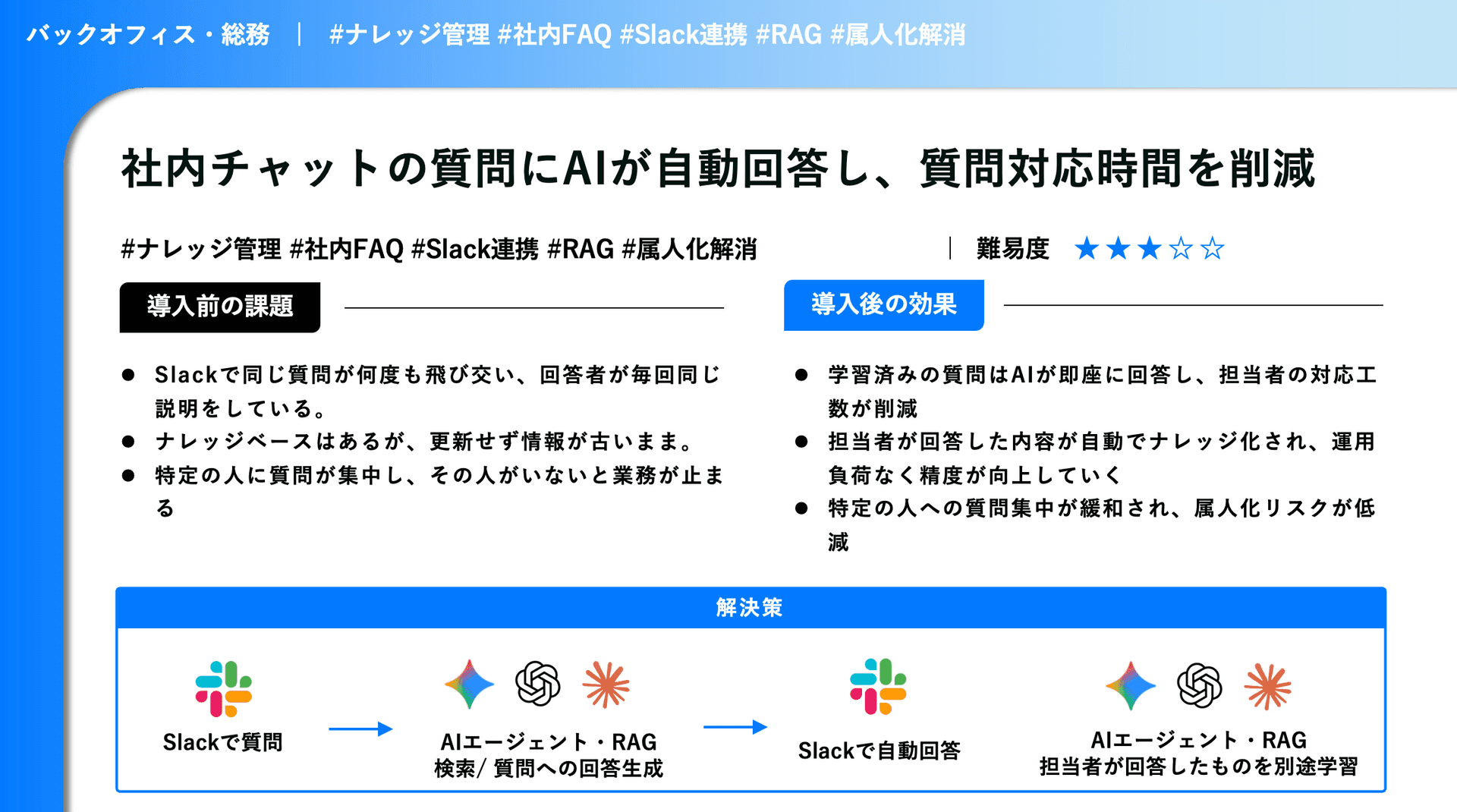 バックオフィス・総務 ｜ #ナレッジ管理 #社内FAQ #Slack連携 #RAG #属人化解消

社内チャットの質問にAIが自動回答し、質問対応時間を削減

#ナレッジ管理 #社内FAQ #Slack連携 #RAG #属人化解消 ｜ 難易度 ★★★☆☆

導入前の課題

● Slackで同じ質問が何度も飛び交い、回答者が毎回同じ説明をしている。
● ナレッジベースはあるが、更新せず情報が古いまま。
● 特定の人に質問が集中し、その人がいないと業務が止まる

導入後の効果

● 学習済みの質問はAIが即座に回答し、担当者の対応工数が削減
● 担当者が回答した内容が自動でナレッジ化され、運用負荷なく精度が向上していく
● 特定の人への質問集中が緩和され、属人化リスクが低減

解決策

Slackで質問

AIエージェント・RAG
検索/ 質問への回答生成

Slackで自動回答

AIエージェント・RAG
担当者が回答したものを別途学習